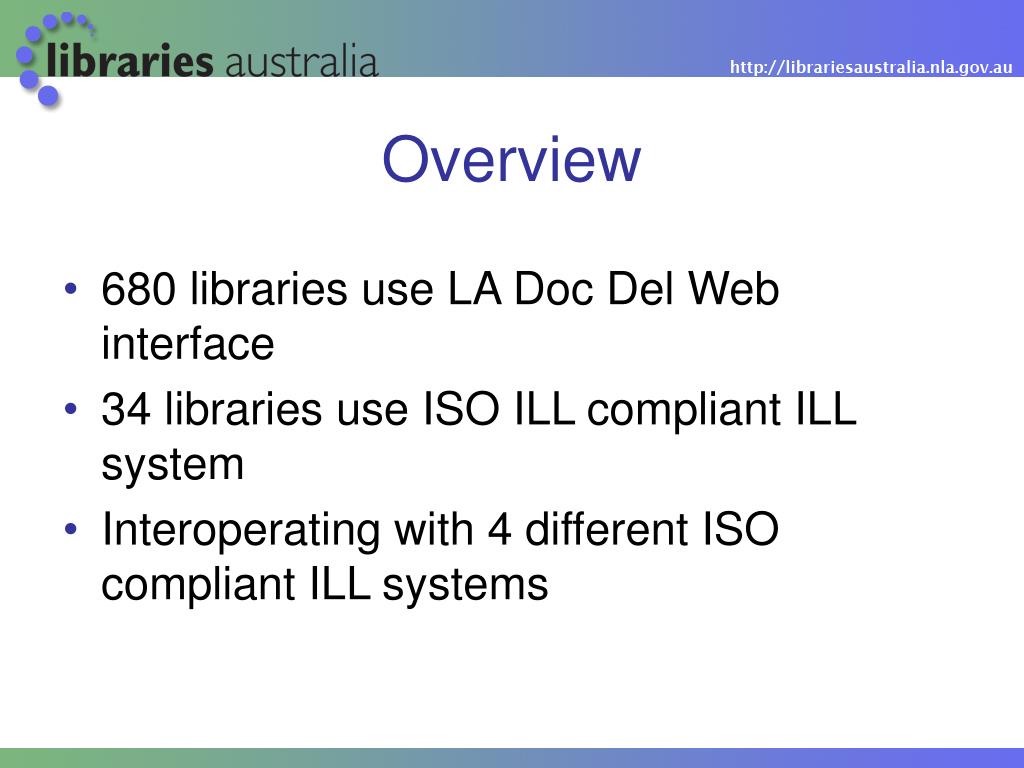 libraries australia

http://librariesaustralia.nla.gov.au

Overview

• 680 libraries use LA Doc Del Web interface
• 34 libraries use ISO ILL compliant ILL system
• Interoperating with 4 different ISO compliant ILL systems